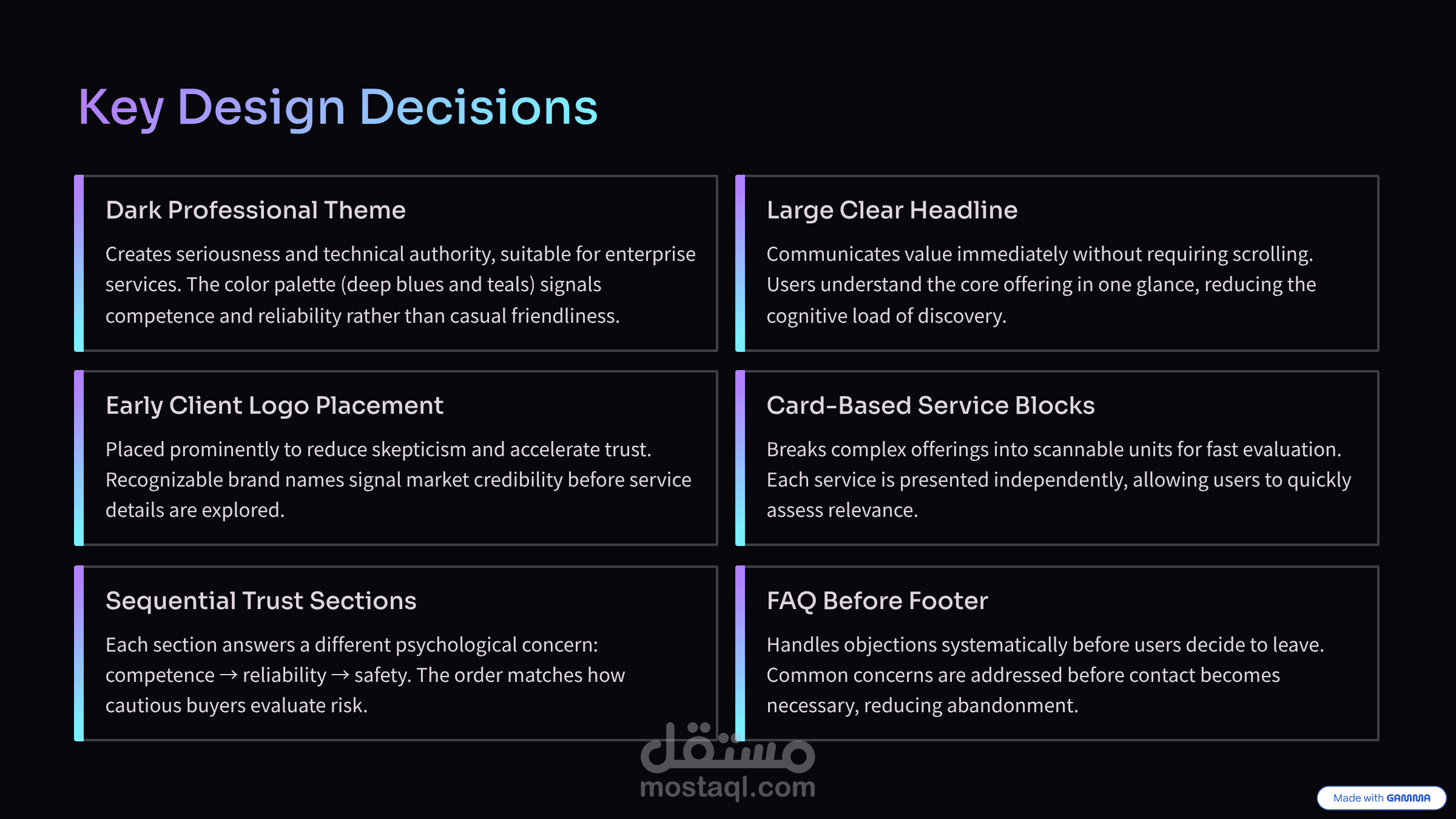 Key Design Decisions

Dark Professional Theme

Creates seriousness and technical authority, suitable for enterprise services. The color palette (deep blues and teals) signals competence and reliability rather than casual friendliness.

Large Clear Headline

Communicates value immediately without requiring scrolling. Users understand the core offering in one glance, reducing the cognitive load of discovery.

Early Client Logo Placement

Placed prominently to reduce skepticism and accelerate trust. Recognizable brand names signal market credibility before service details are explored.

Card-Based Service Blocks

Breaks complex offerings into scannable units for fast evaluation. Each service is presented independently, allowing users to quickly assess relevance.

Sequential Trust Sections

Each section answers a different psychological concern: competence → reliability → safety. The order matches how cautious buyers evaluate risk.

FAQ Before Footer

Handles objections systematically before users decide to leave. Common concerns are addressed before contact becomes necessary, reducing abandonment.

مستقل
mostaql.com

Made with GAMMA